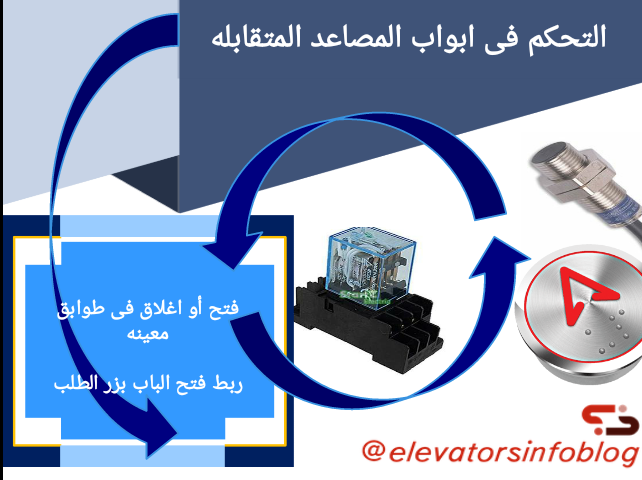 التحكم فى ابواب المصاعد المتقابله

فتح أو اغلاق فى طوابق معينه

ربط فتح الباب بزر الطلب

@elevatorsinfoblog